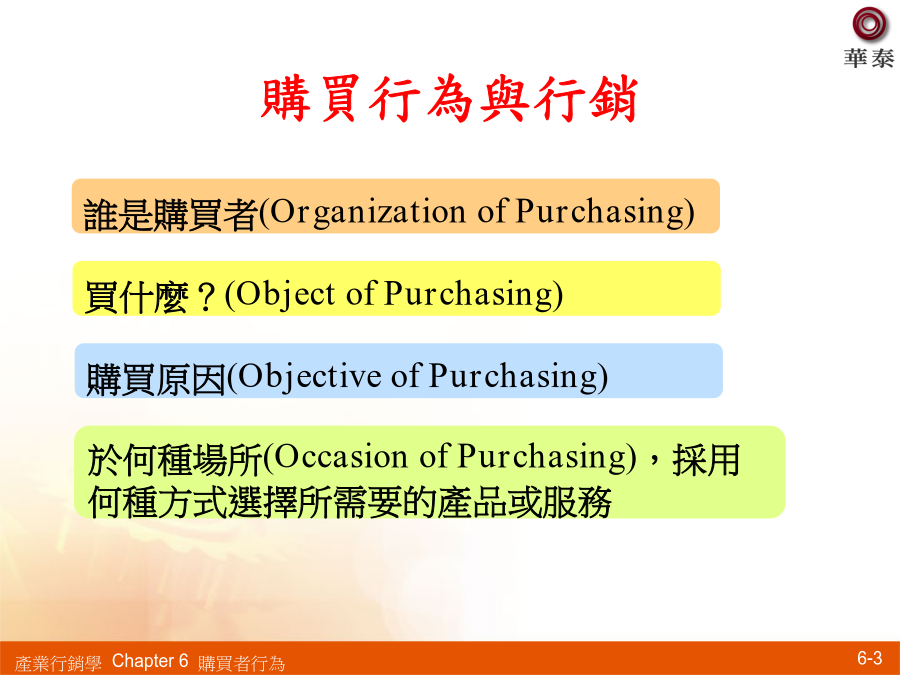 華泰

購買行為與行銷

誰是購買者(Organization of Purchasing)

買什麼？(Object of Purchasing)

購買原因(Objective of Purchasing)

於何種場所(Occasion of Purchasing)，採用何種方式選擇所需要的產品或服務

產業行銷學 Chapter 6 購買者行為

6-3